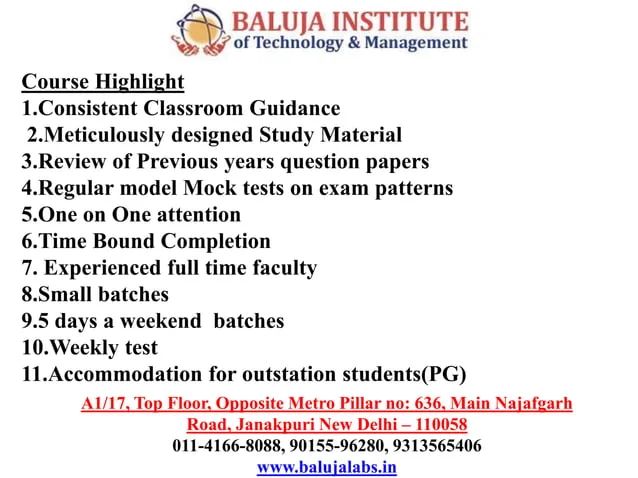 BALUJA INSTITUTE
of Technology & Management

Course Highlight
1.Consistent Classroom Guidance
2.Meticulously designed Study Material
3.Review of Previous years question papers
4.Regular model Mock tests on exam patterns
5.One on One attention
6.Time Bound Completion
7. Experienced full time faculty
8.Small batches
9.5 days a weekend batches
10.Weekly test
11.Accommodation for outstation students(PG)

A1/17, Top Floor, Opposite Metro Pillar no: 636, Main Najafgarh Road, Janakpuri New Delhi – 110058
011-4166-8088, 90155-96280, 9313565406
www.balujalabs.in